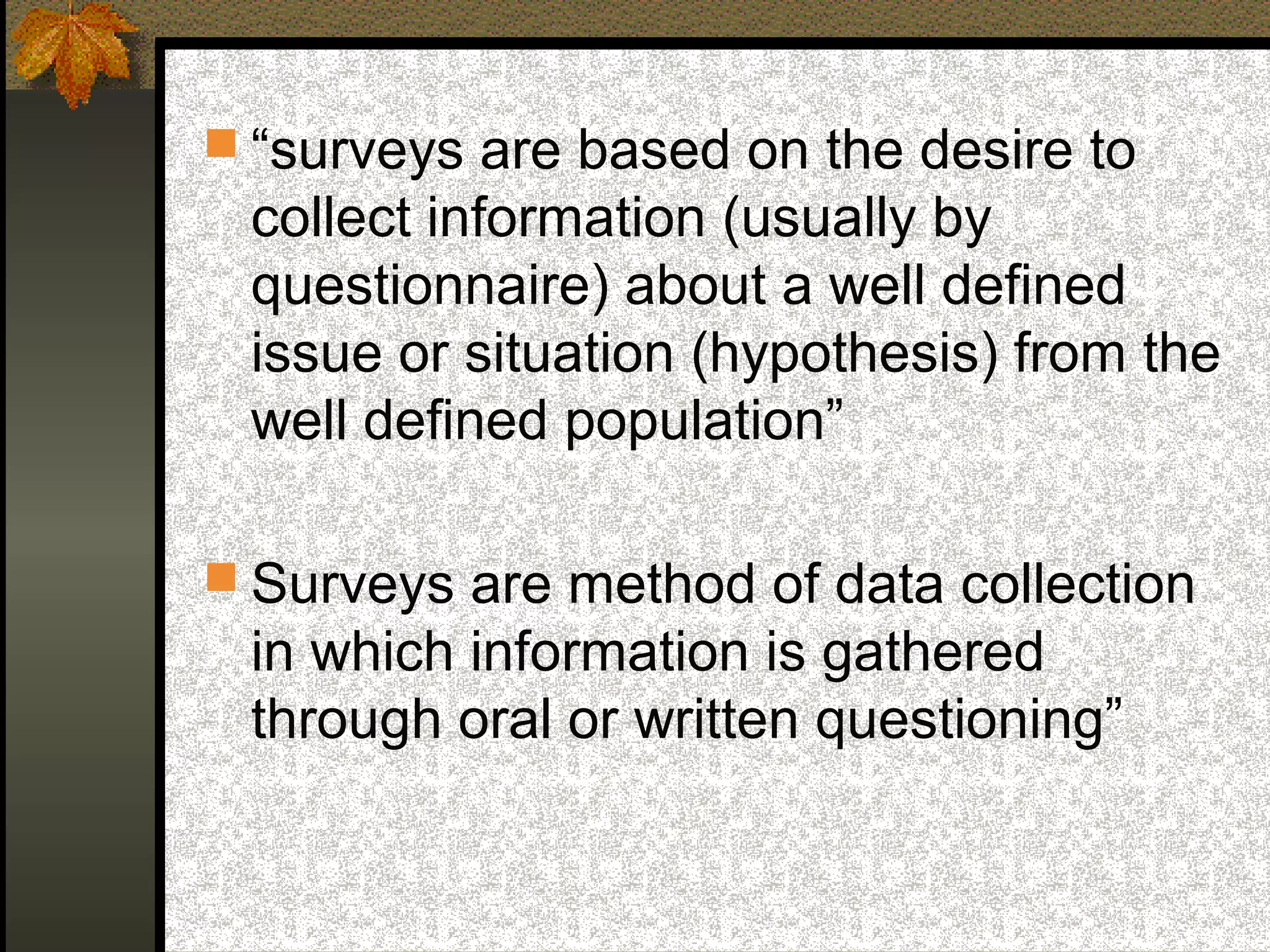 “surveys are based on the desire to collect information (usually by questionnaire) about a well defined issue or situation (hypothesis) from the well defined population”

Surveys are method of data collection in which information is gathered through oral or written questioning”